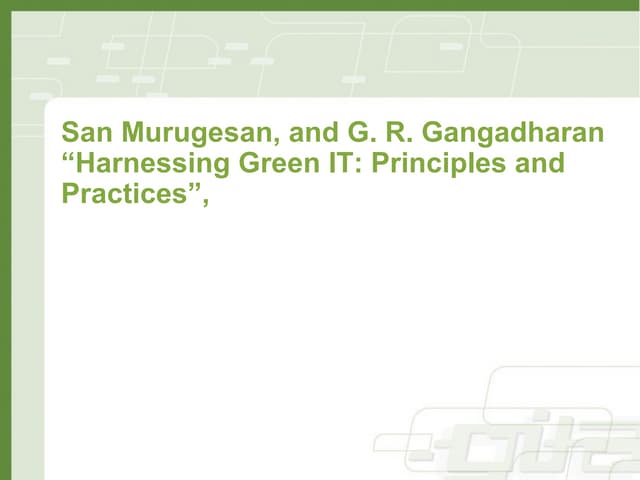 San Murugesan, and G. R. Gangadharan “Harnessing Green IT: Principles and Practices”,